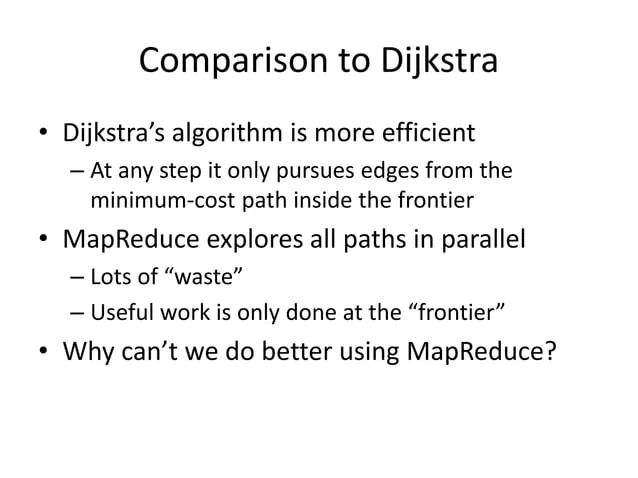 Comparison to Dijkstra

• Dijkstra’s algorithm is more efficient
– At any step it only pursues edges from the minimum-cost path inside the frontier
• MapReduce explores all paths in parallel
– Lots of “waste”
– Useful work is only done at the “frontier”
• Why can’t we do better using MapReduce?